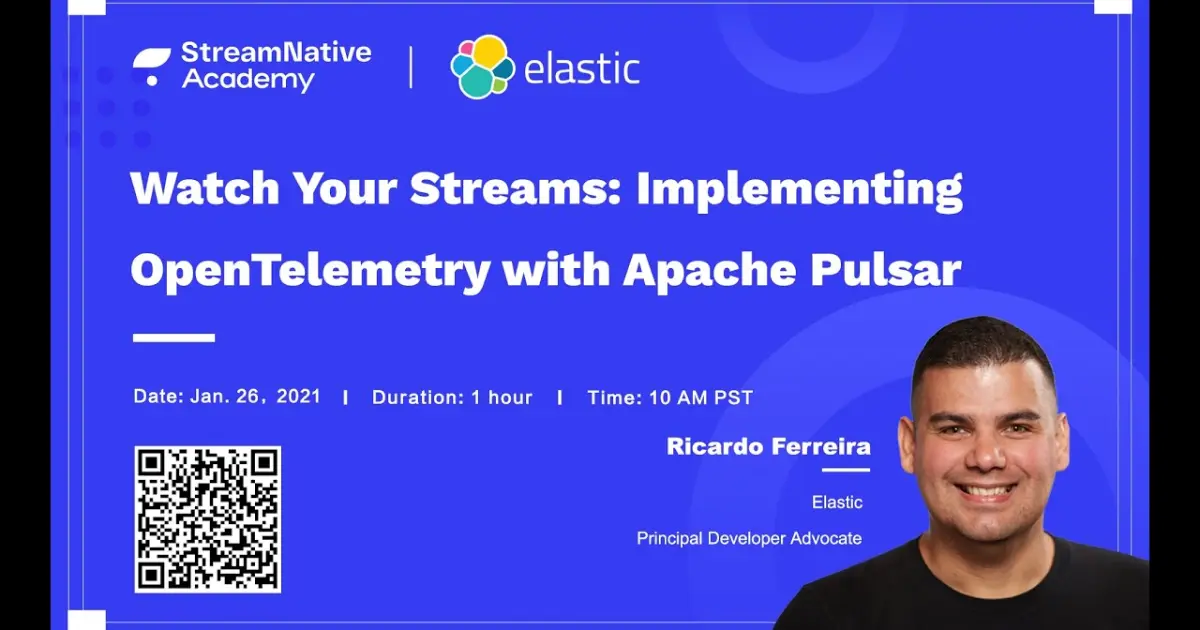 StreamNative Academy | elastic

Watch Your Streams: Implementing OpenTelemetry with Apache Pulsar

Date: Jan. 26, 2021 | Duration: 1 hour | Time: 10 AM PST

Ricardo Ferreira

Elastic

Principal Developer Advocate